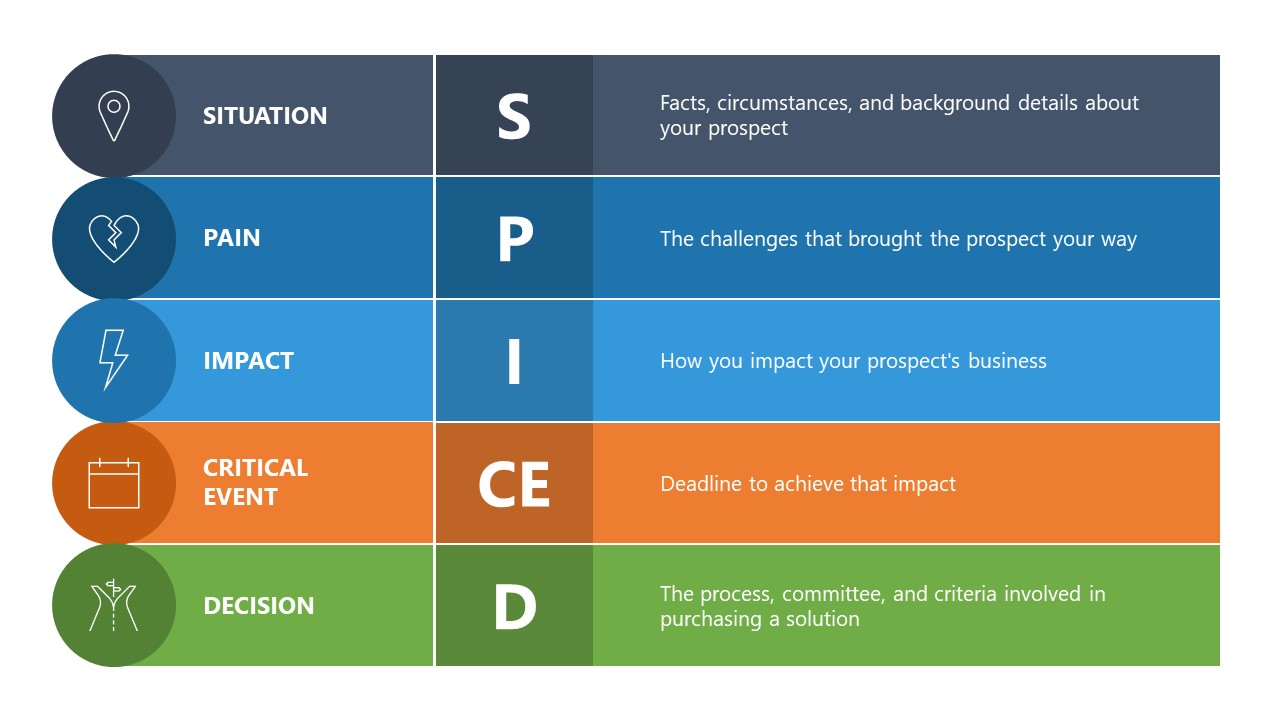 | SITUATION | S | Facts, circumstances, and background details about your prospect |
|---|---|---|
| PAIN | P | The challenges that brought the prospect your way |
| IMPACT | I | How you impact your prospect's business |
| CRITICAL EVENT | CE | Deadline to achieve that impact |
| DECISION | D | The process, committee, and criteria involved in purchasing a solution |